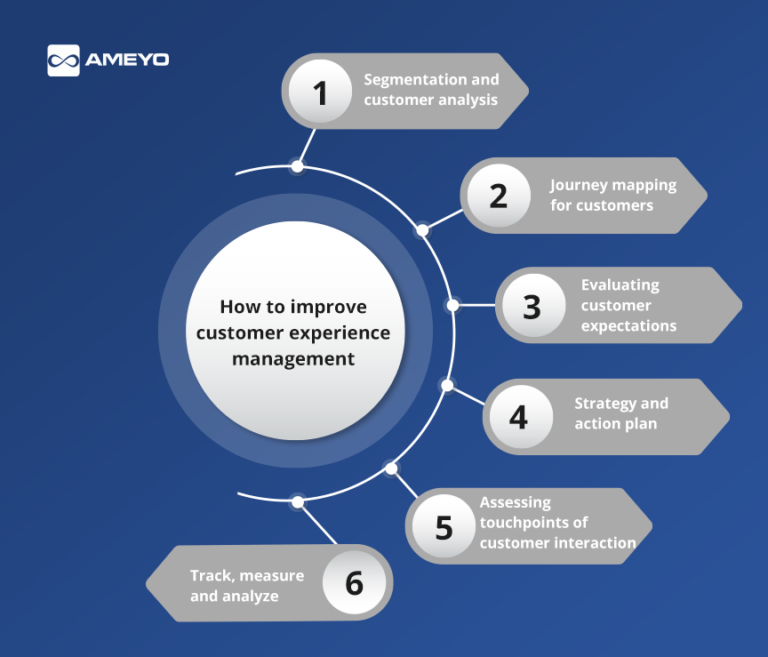 AMEYO

How to improve customer experience management

1 Segmentation and customer analysis

2 Journey mapping for customers

3 Evaluating customer expectations

4 Strategy and action plan

5 Assessing touchpoints of customer interaction

6 Track, measure and analyze